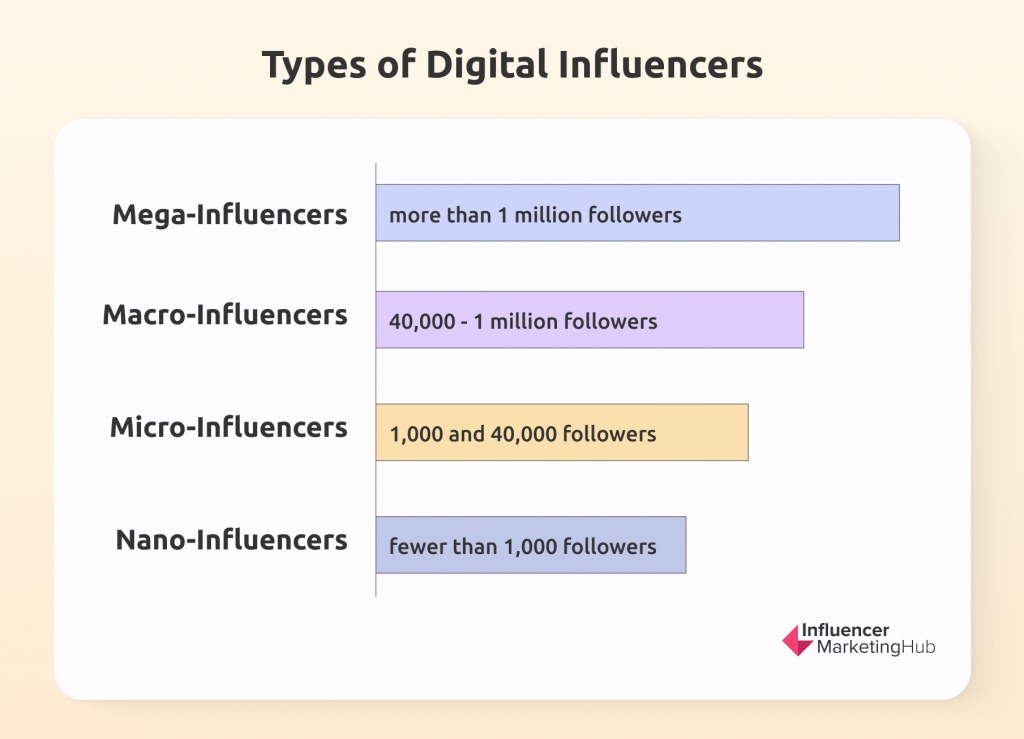 Types of Digital Influencers

Mega-Influencers
more than 1 million followers

Macro-Influencers
40,000 - 1 million followers

Micro-Influencers
1,000 and 40,000 followers

Nano-Influencers
fewer than 1,000 followers

Influencer MarketingHub